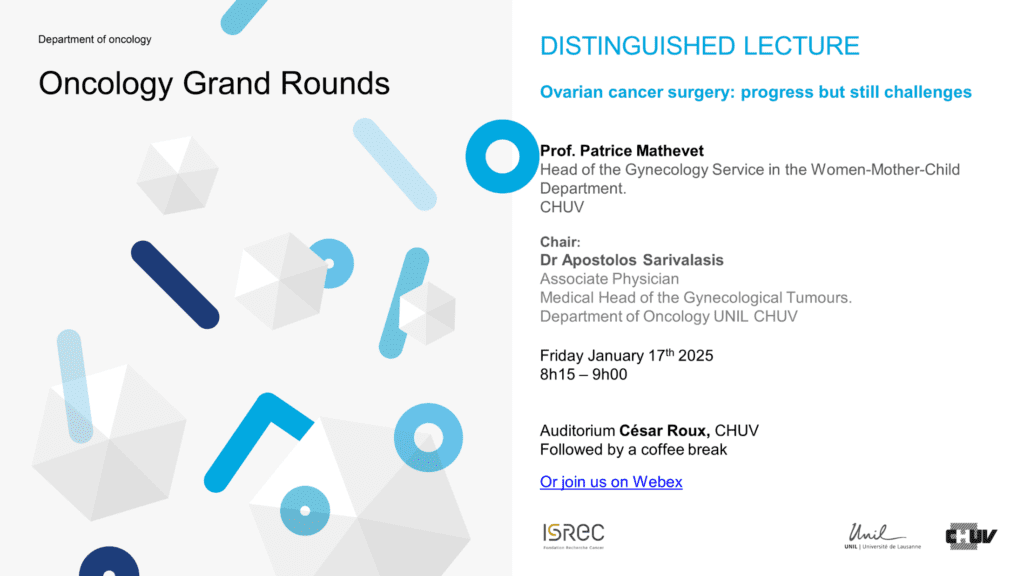 Department of oncology

Oncology Grand Rounds

DISTINGUISHED LECTURE

Ovarian cancer surgery: progress but still challenges

Prof. Patrice Mathevet
Head of the Gynecology Service in the Women-Mother-Child Department.
CHUV

Chair:
Dr Apostolos Sarivalasis
Associate Physician
Medical Head of the Gynecological Tumours.
Department of Oncology UNIL CHUV

Friday January 17$^{th}$ 2025
8h15 – 9h00

Auditorium César Roux, CHUV
Followed by a coffee break

Or join us on Webex

ISREC
Fondation Recherche Cancer

Unil
UNIL | Université de Lausanne

CHUV